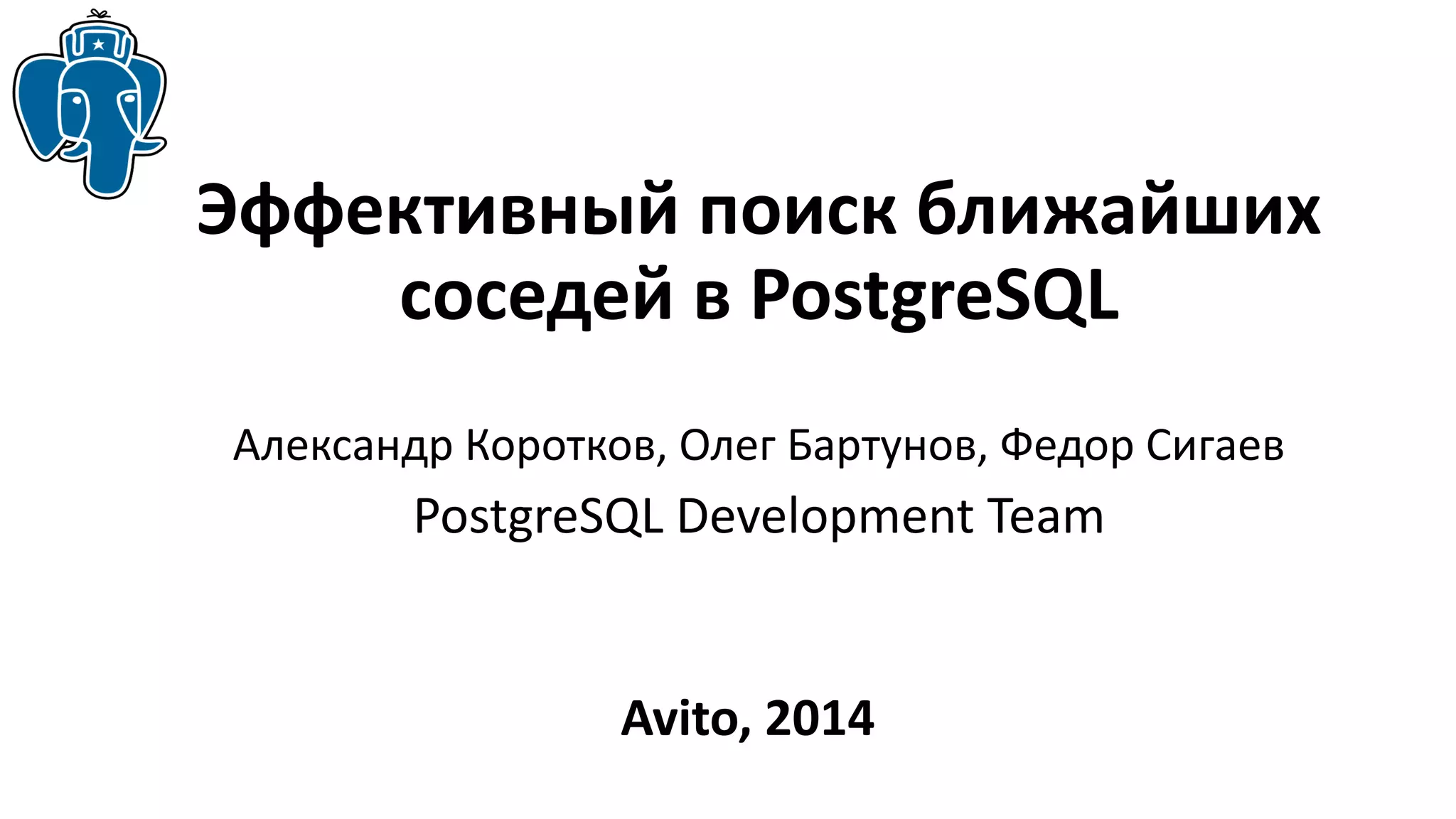 Эффективный поиск ближайших соседей в PostgreSQL

Александр Коротков, Олег Бартунов, Федор Сигаев
PostgreSQL Development Team

Avito, 2014